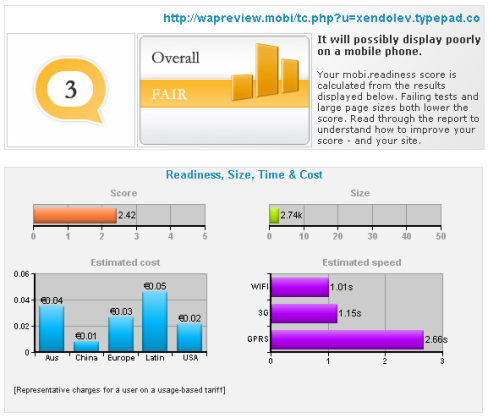 http://wapreview.mobi/tc.php?u=xendolev.typepad.co

3

Overall

FAIR

It will possibly display poorly on a mobile phone.

Your mobi.readiness score is calculated from the results displayed below. Failing tests and large page sizes both lower the score. Read through the report to understand how to improve your score - and your site.

Readiness, Size, Time & Cost

Score

2.42

0 1 2 3 4 5

Size

2.74k

0 10 20 30 40 50

Estimated cost

0.06
0.04
0.02
0

€0.04 €0.01 €0.03 €0.05 €0.02

Aus China Europe Latin USA

Estimated speed

WIFI 1.01s
3G 1.15s
GPRS 2.66s

0 1 2 3

[Representative charges for a user on a usage-based tariff]